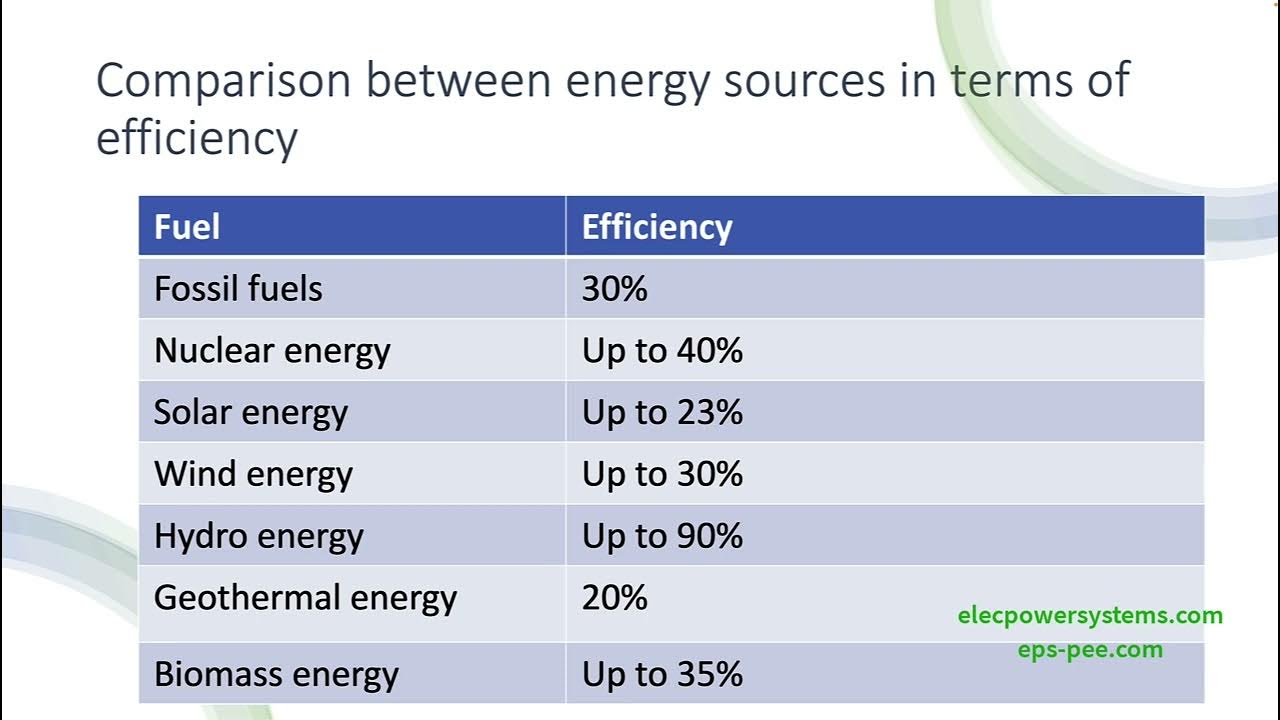 Comparison between energy sources in terms of efficiency

| Fuel | Efficiency |
|---|---|
| Fossil fuels | 30% |
| Nuclear energy | Up to 40% |
| Solar energy | Up to 23% |
| Wind energy | Up to 30% |
| Hydro energy | Up to 90% |
| Geothermal energy | 20% |
| Biomass energy | Up to 35% |

elecpowersystems.com
eps-pee.com